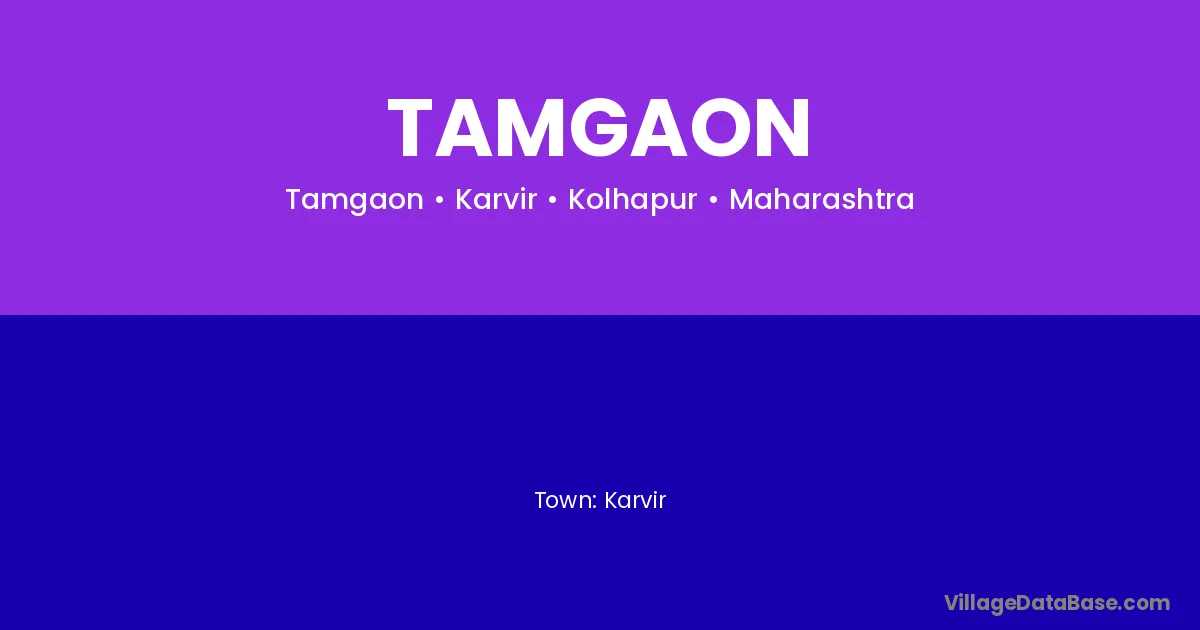 TAMGAON

Tamgaon • Karvir • Kolhapur • Maharashtra

Town: Karvir

VillageDataBase.com